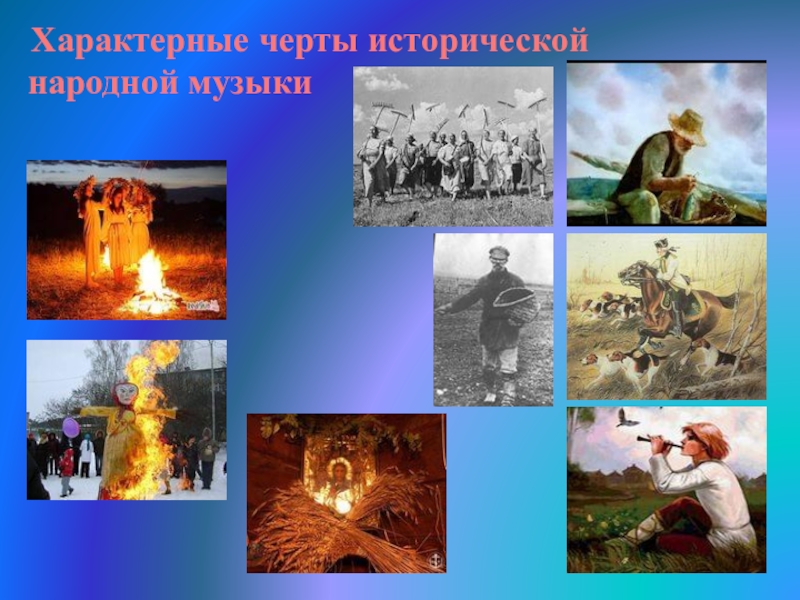 Характерные черты исторической народной музыки